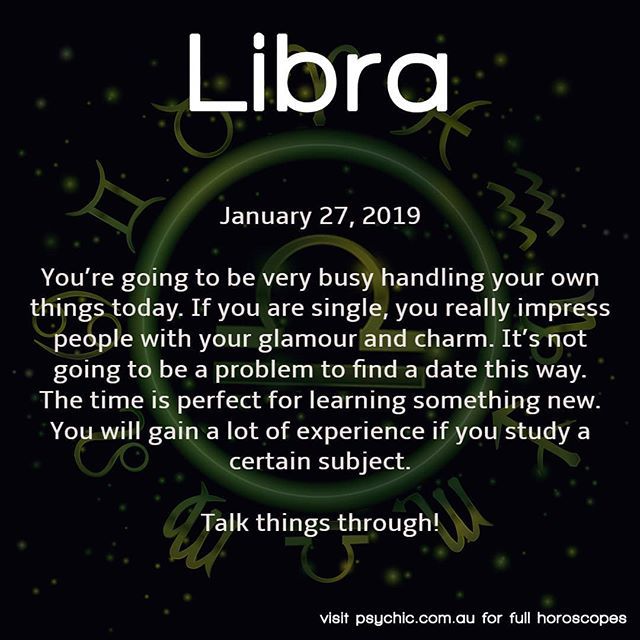 Libra

January 27, 2019

You're going to be very busy handling your own things today. If you are single, you really impress people with your glamour and charm. It's not going to be a problem to find a date this way. The time is perfect for learning something new. You will gain a lot of experience if you study a certain subject.

Talk things through!

visit psychic.com.au for full horoscopes